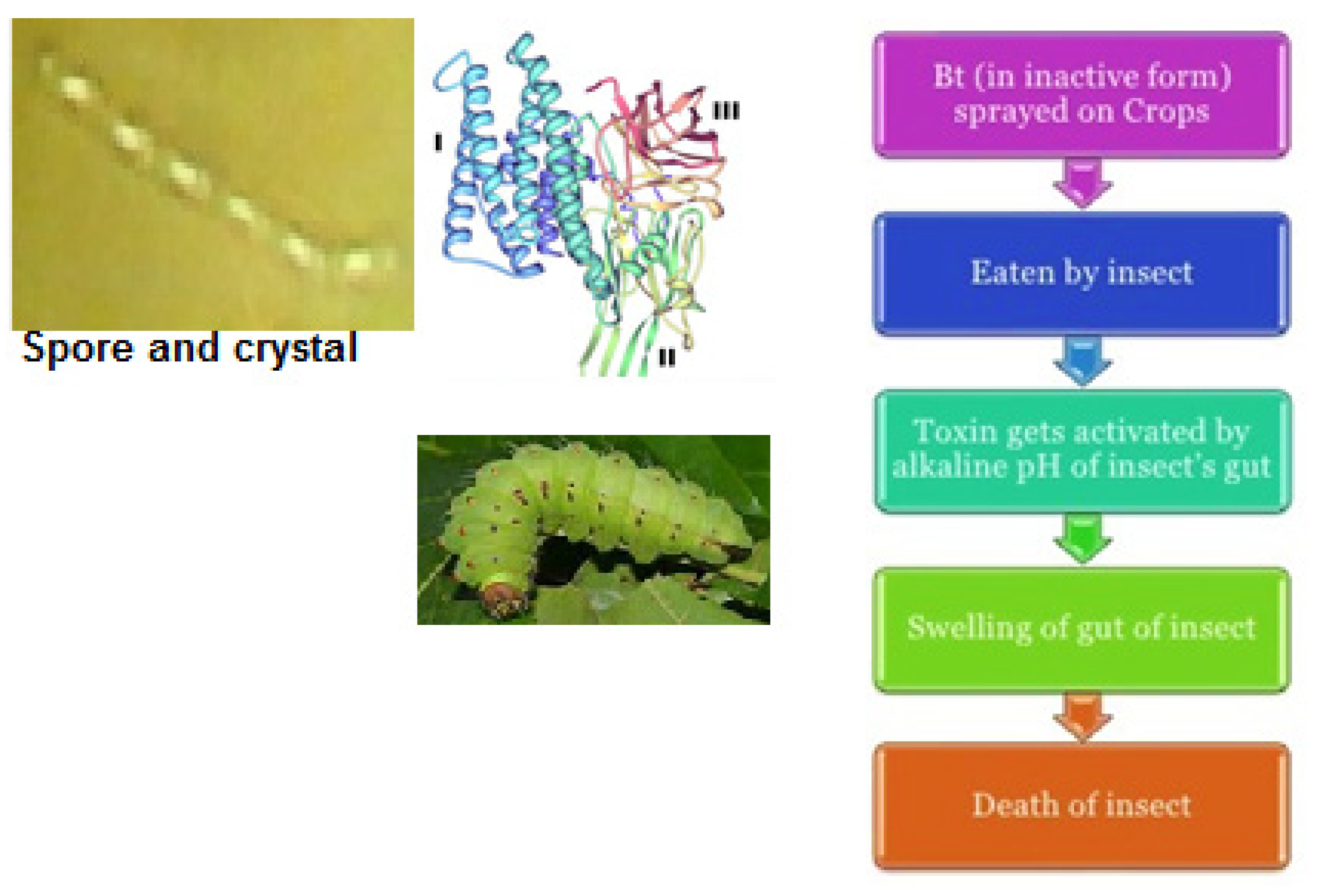 Spore and crystal

I

III

II

Bt (in inactive form) sprayed on Crops

Eaten by insect

Toxin gets activated by alkaline pH of insect's gut

Swelling of gut of insect

Death of insect